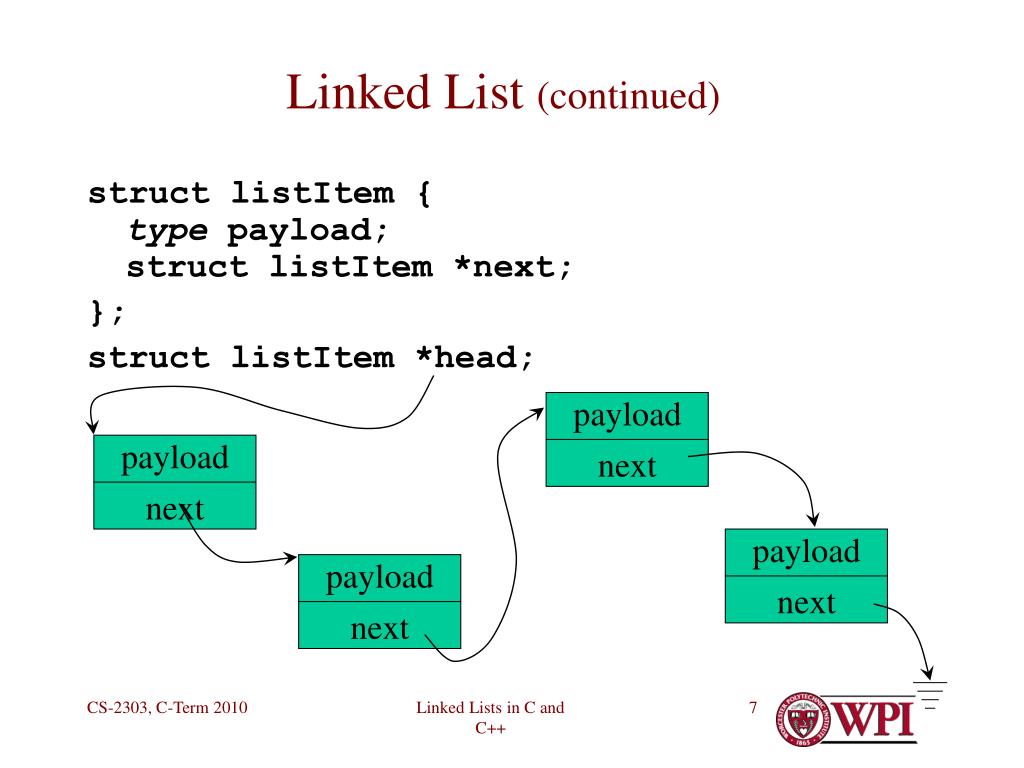 Linked List (continued)

struct listItem {
type payload;
struct listItem *next;
};
struct listItem *head;

payload

next

payload

next

payload

next

payload

next

CS-2303, C-Term 2010

Linked Lists in C and C++

7

WPI